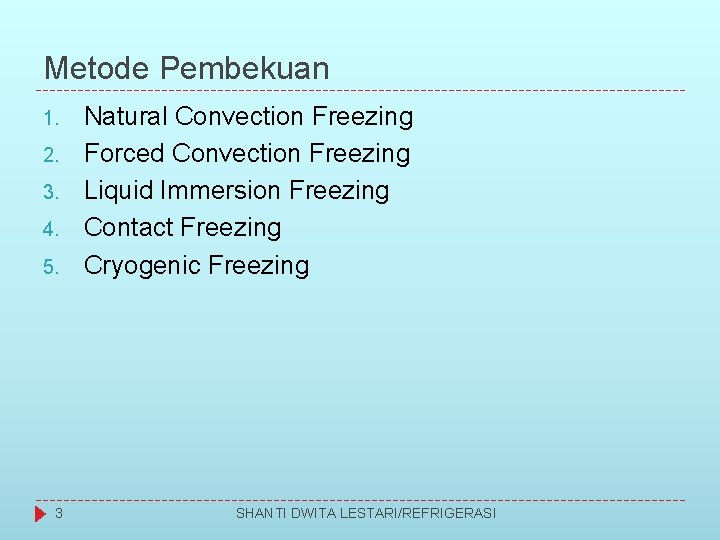 Metode Pembekuan

1. Natural Convection Freezing
2. Forced Convection Freezing
3. Liquid Immersion Freezing
4. Contact Freezing
5. Cryogenic Freezing

3

SHANTI DWITA LESTARI/REFRIGERASI